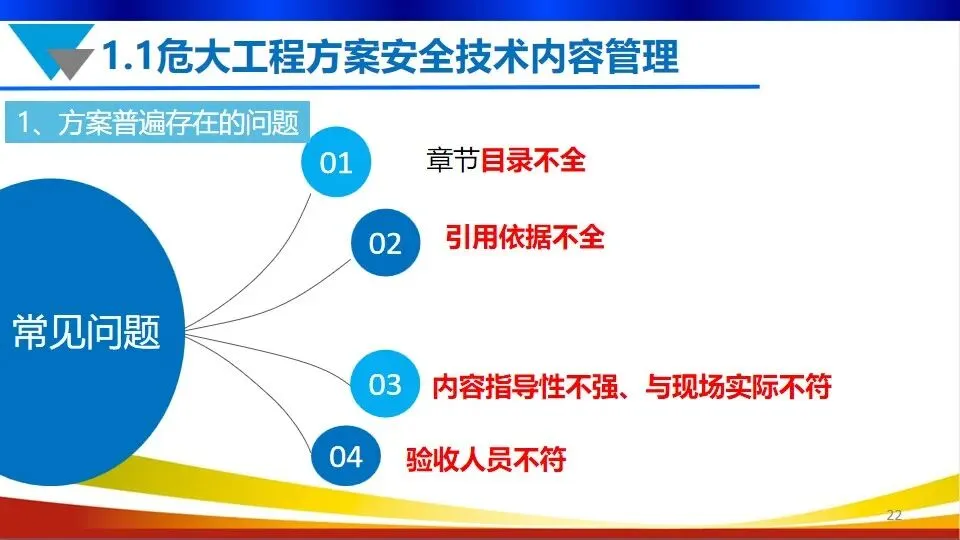 1.1危大工程方案安全技术内容管理

1、方案普遍存在的问题

常见问题

01 章节目录不全

02 引用依据不全

03 内容指导性不强、与现场实际不符

04 验收人员不符

22